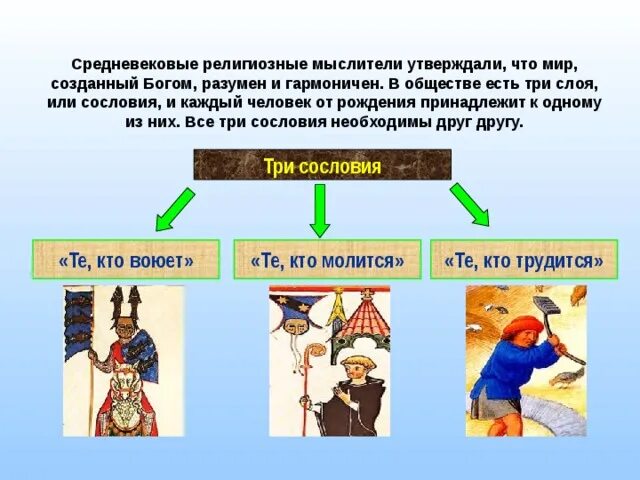 Средневековые религиозные мыслители утверждали, что мир, созданный Богом, разумен и гармоничен. В обществе есть три слоя, или сословия, и каждый человек от рождения принадлежит к одному из них. Все три сословия необходимы друг другу.

Три сословия

«Те, кто воюет»

«Те, кто молится»

«Те, кто трудится»